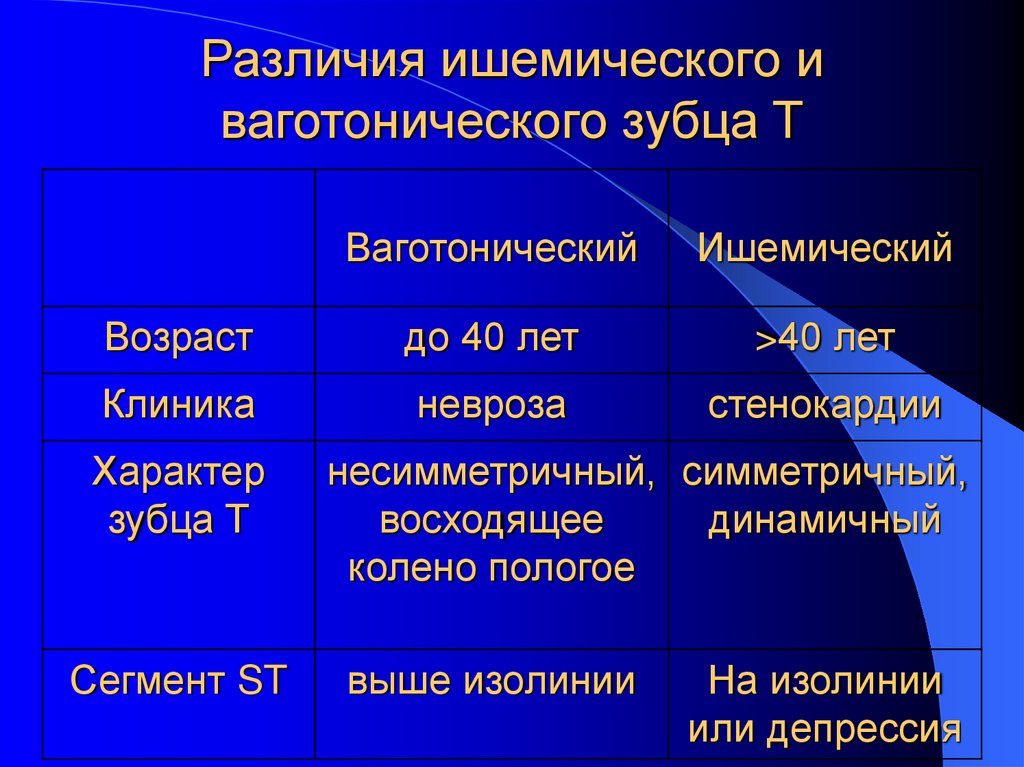 Различия ишемического и ваготонического зубца Т

| | Ваготонический | Ишемический |
|---|---|---|
| Возраст | до 40 лет | >40 лет |
| Клиника | невроза | стенокардии |
| Характер зубца Т | несимметричный, восходящее колено пологое | симметричный, динамичный |
| Сегмент ST | выше изолинии | На изолинии или депрессия |